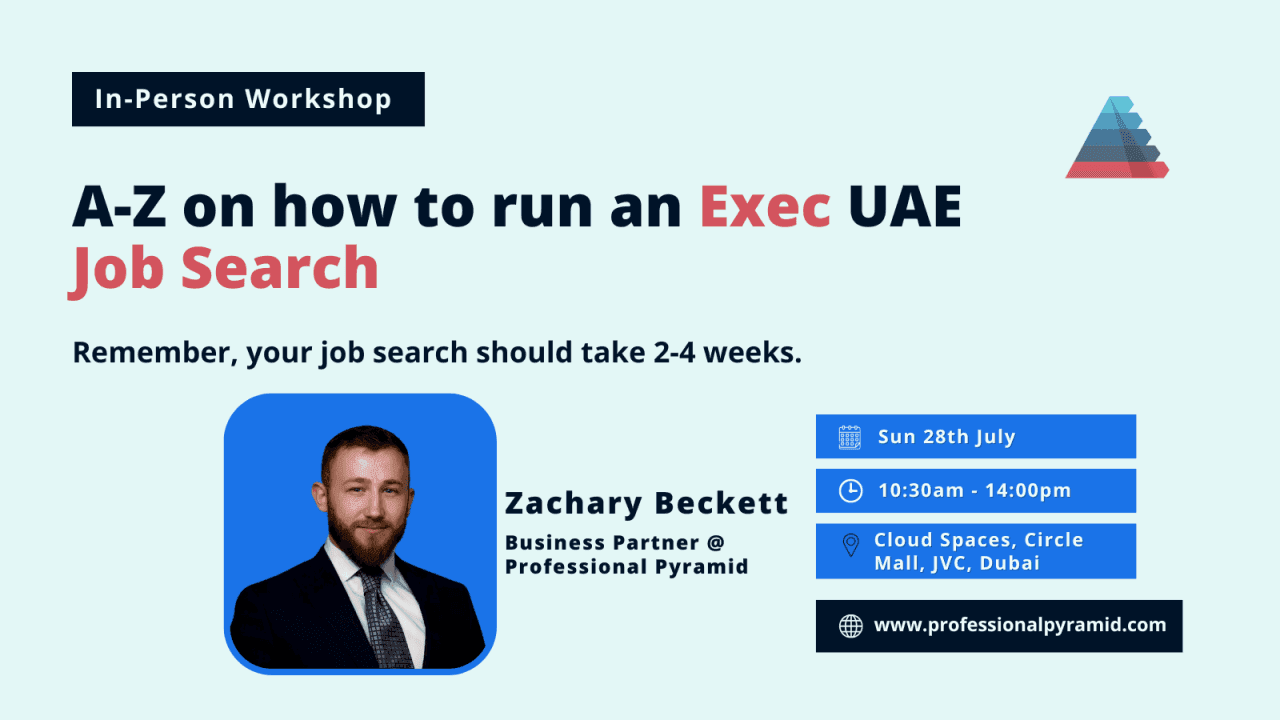 In-Person Workshop

A-Z on how to run an Exec UAE Job Search

Remember, your job search should take 2-4 weeks.

Zachary Beckett

Business Partner @ Professional Pyramid

Sun 28th July

10:30am - 14:00pm

Cloud Spaces, Circle Mall, JVC, Dubai

www.professionalpyramid.com